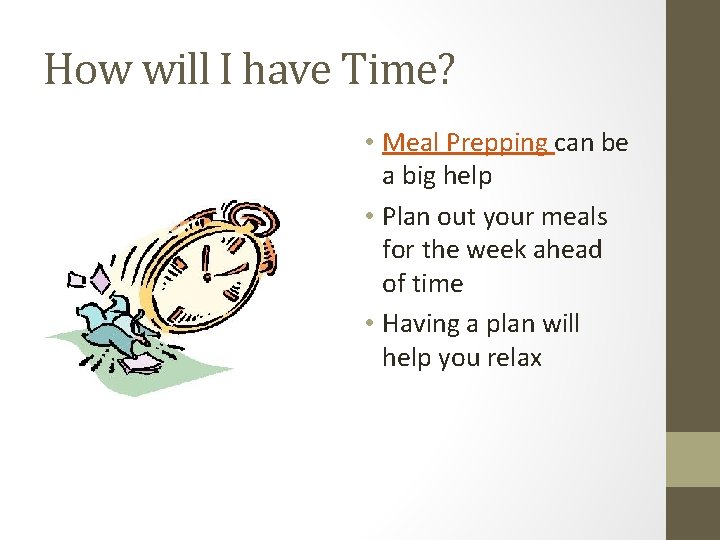 How will I have Time?

• Meal Prepping can be a big help
• Plan out your meals for the week ahead of time
• Having a plan will help you relax